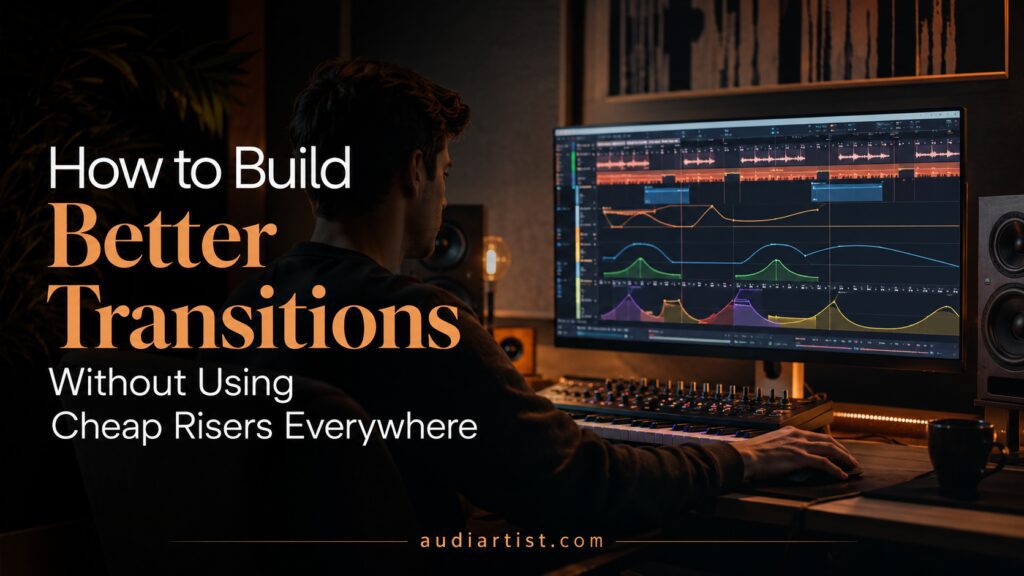 How to Build
Better Transitions
Without Using
Cheap Risers Everywhere

audiartist.com